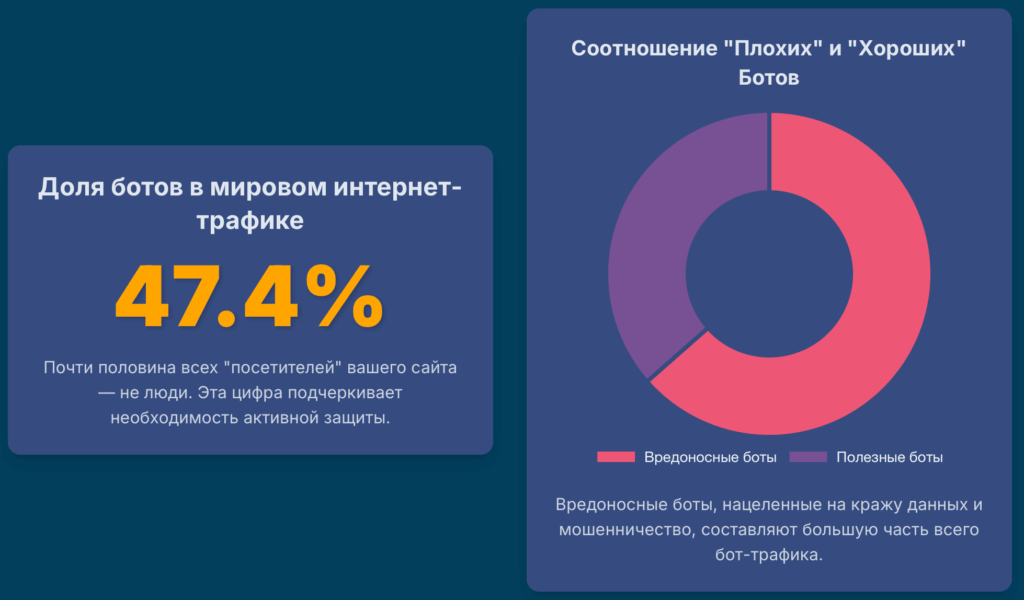 Доля ботов в мировом интернет-трафике

47.4%

Почти половина всех "посетителей" вашего сайта — не люди. Эта цифра подчеркивает необходимость активной защиты.

Соотношение "Плохих" и "Хороших" Ботов

Вредоносные боты   Полезные боты

Вредоносные боты, нацеленные на кражу данных и мошенничество, составляют большую часть всего бот-трафика.